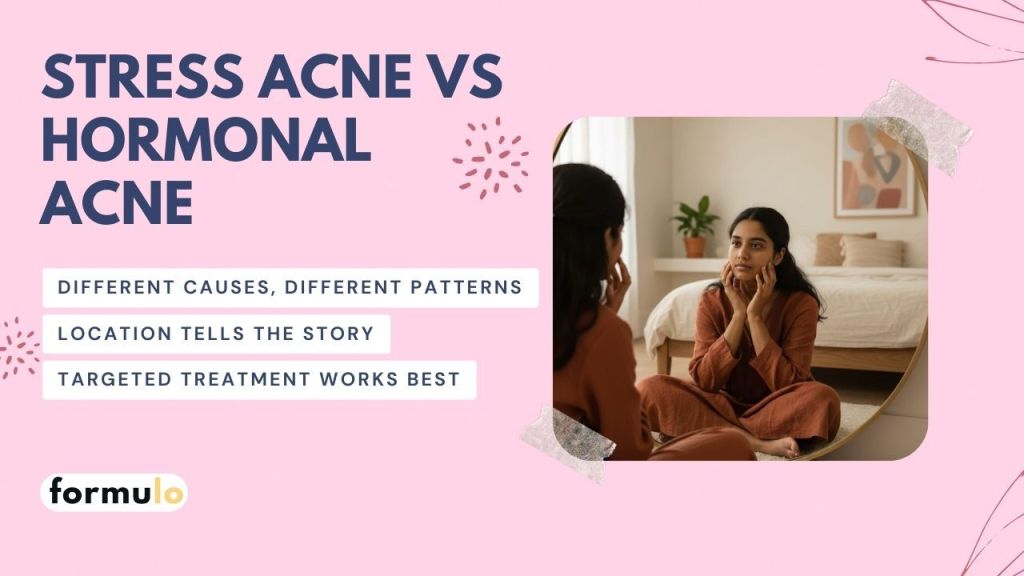 STRESS ACNE VS HORMONAL ACNE

DIFFERENT CAUSES, DIFFERENT PATTERNS

LOCATION TELLS THE STORY

TARGETED TREATMENT WORKS BEST

formulo